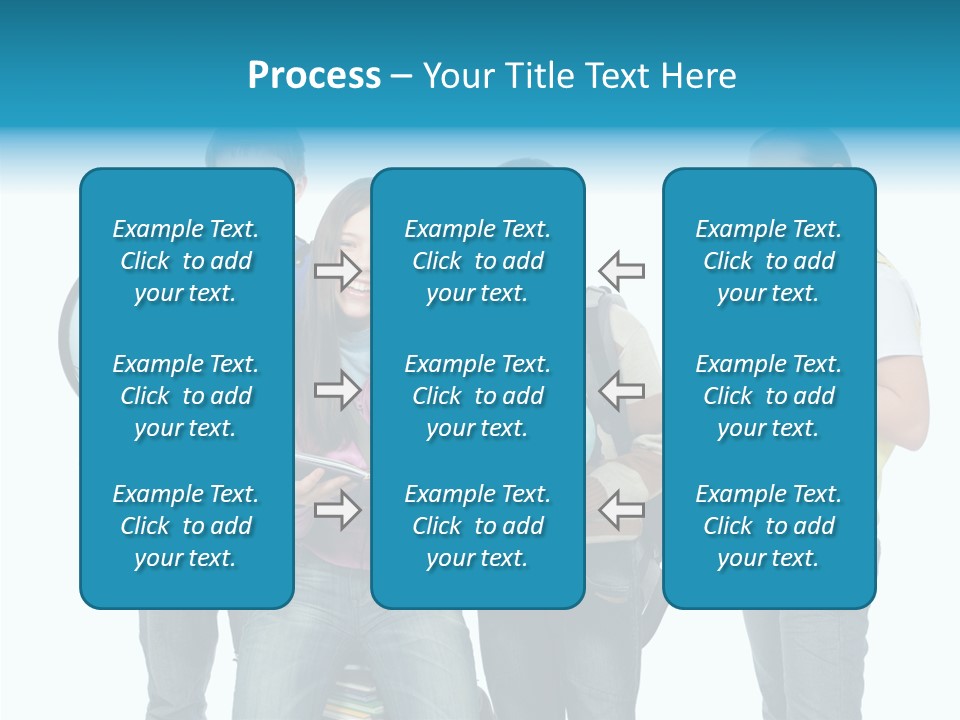 Process – Your Title Text Here

Example Text. Click to add your text.

Example Text. Click to add your text.

Example Text. Click to add your text.

Example Text. Click to add your text.

Example Text. Click to add your text.

Example Text. Click to add your text.

Example Text. Click to add your text.

Example Text. Click to add your text.

Example Text. Click to add your text.